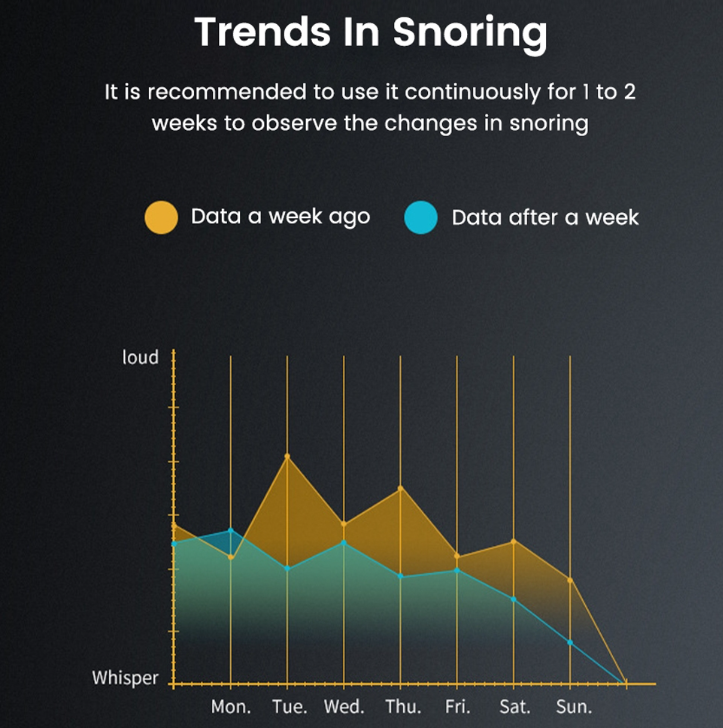 Trends In Snoring

It is recommended to use it continuously for 1 to 2 weeks to observe the changes in snoring

Data a week ago
Data after a week

loud
Whisper
Mon.
Tue.
Wed.
Thu.
Fri.
Sat.
Sun.